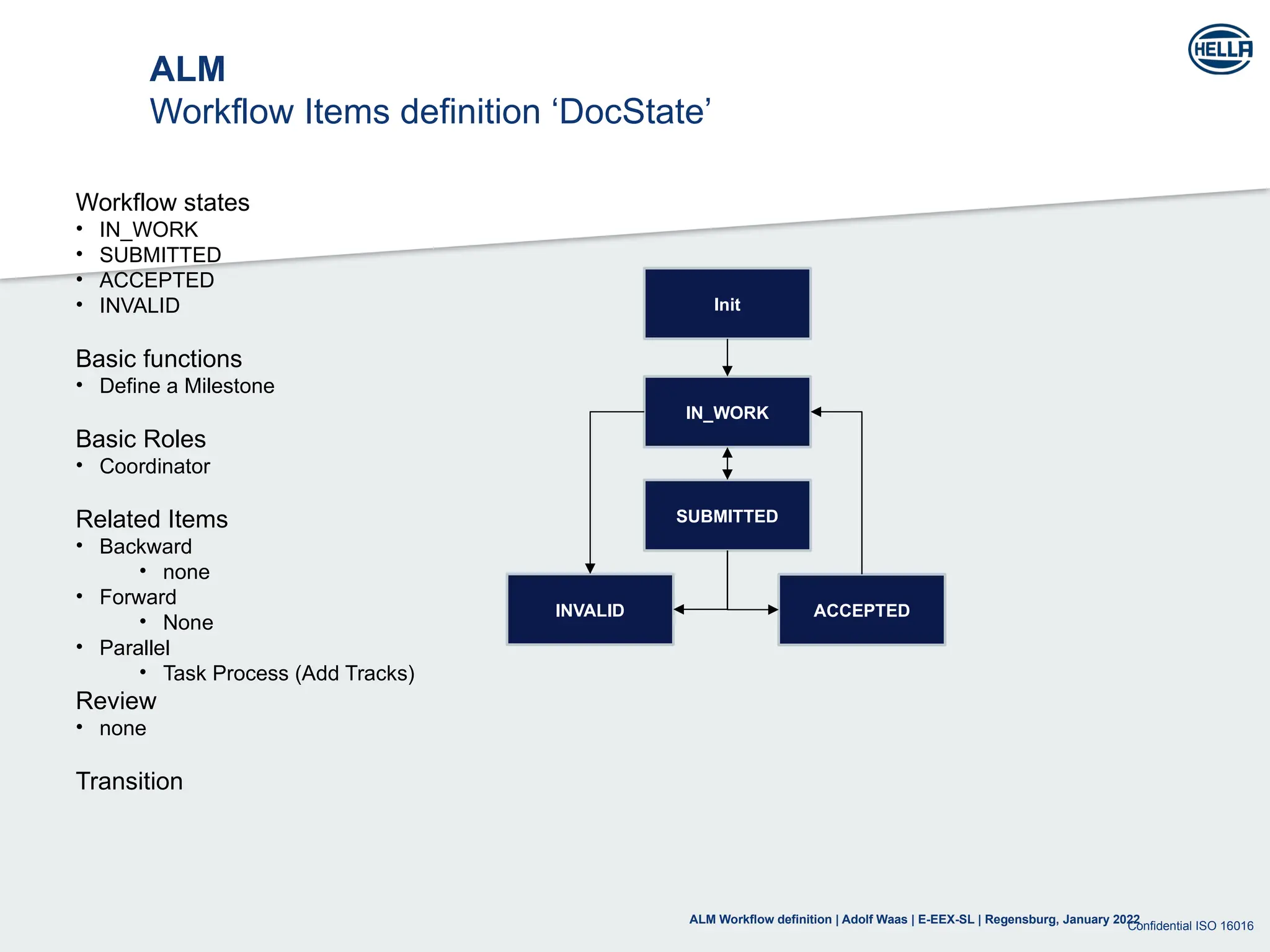 HELLA

ALM
Workflow Items definition ‘DocState’

Workflow states
• IN_WORK
• SUBMITTED
• ACCEPTED
• INVALID

Basic functions
• Define a Milestone

Basic Roles
• Coordinator

Related Items
• Backward
  • none
• Forward
  • None
• Parallel
  • Task Process (Add Tracks)

Review
• none

Transition

Init

IN_WORK

SUBMITTED

INVALID

ACCEPTED

ALM Workflow definition | Adolf Waas | E-EEX-SL | Regensburg, January 2022 Confidential ISO 16016